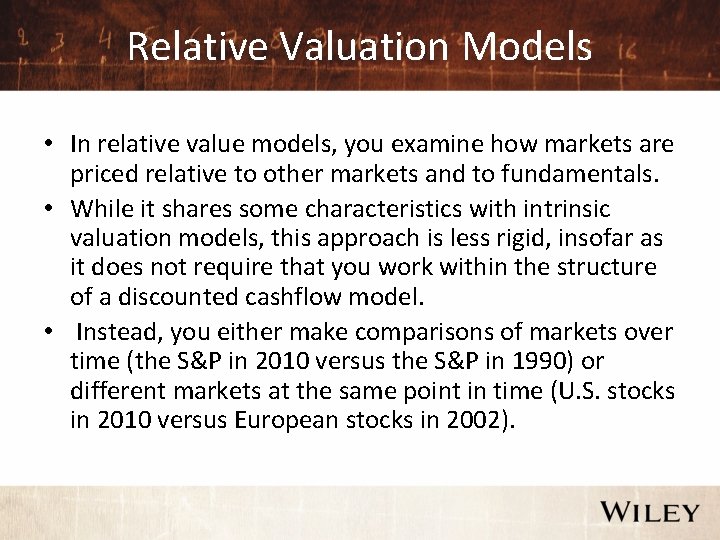 Relative Valuation Models

• In relative value models, you examine how markets are priced relative to other markets and to fundamentals.

• While it shares some characteristics with intrinsic valuation models, this approach is less rigid, insofar as it does not require that you work within the structure of a discounted cashflow model.

• Instead, you either make comparisons of markets over time (the S&P in 2010 versus the S&P in 1990) or different markets at the same point in time (U.S. stocks in 2010 versus European stocks in 2002).

WILEY